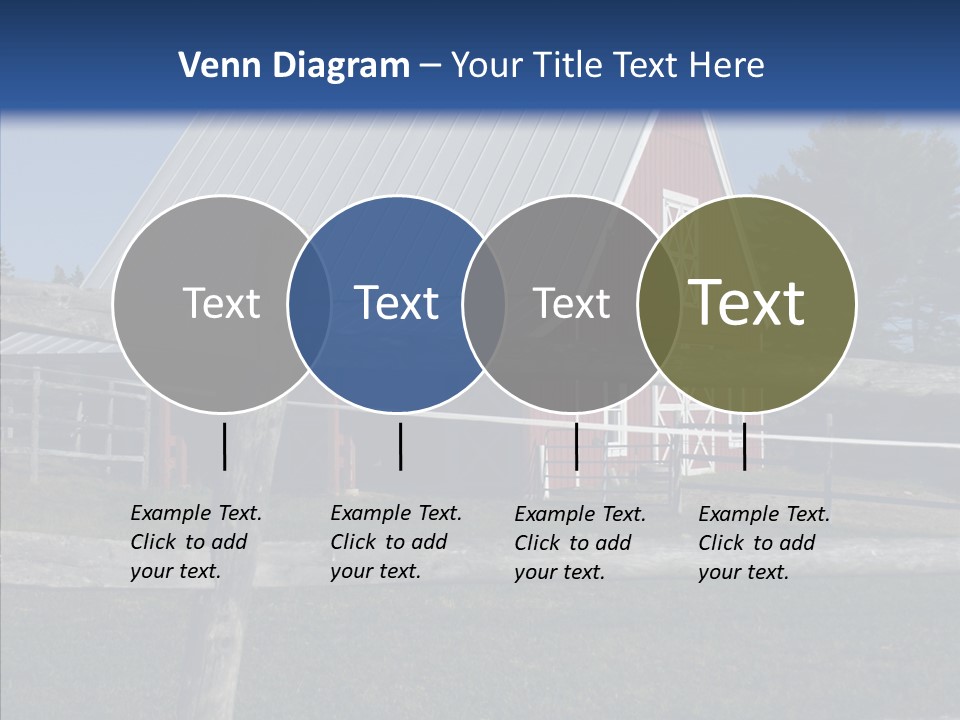 Venn Diagram – Your Title Text Here

Text

Text

Text

Text

Example Text. Click to add your text.

Example Text. Click to add your text.

Example Text. Click to add your text.

Example Text. Click to add your text.